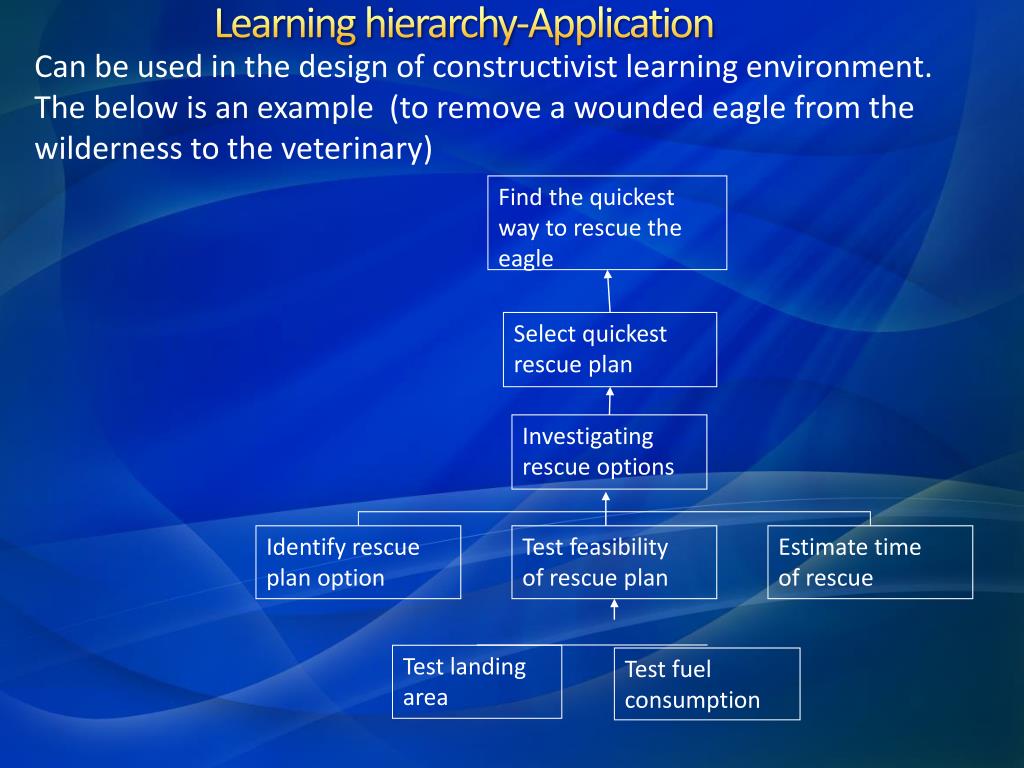 Learning hierarchy-Application

Can be used in the design of constructivist learning environment. The below is an example (to remove a wounded eagle from the wilderness to the veterinary)

Find the quickest way to rescue the eagle

Select quickest rescue plan

Investigating rescue options

Identify rescue plan option

Test feasibility of rescue plan

Estimate time of rescue

Test landing area

Test fuel consumption